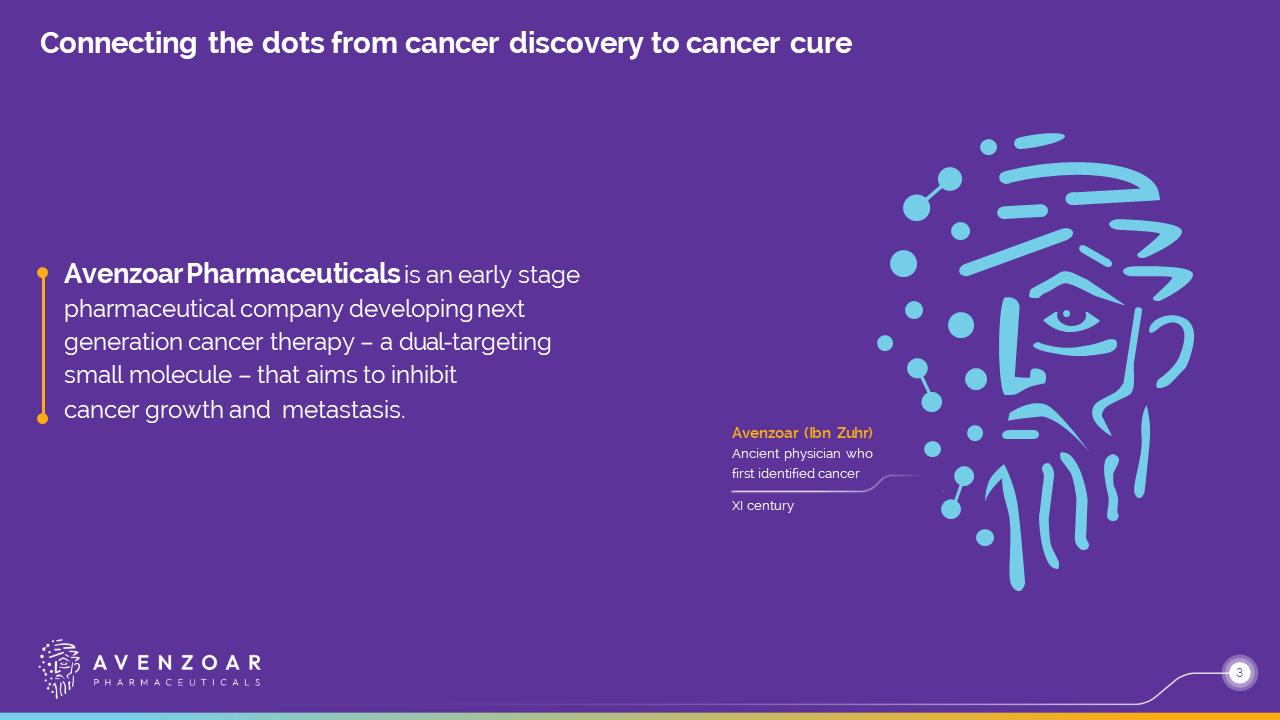 Connecting the dots from cancer discovery to cancer cure

Avenzoar Pharmaceuticals is an early stage pharmaceutical company developing next generation cancer therapy – a dual-targeting small molecule – that aims to inhibit cancer growth and metastasis.

Avenzoar (Ibn Zuhr)
Ancient physician who first identified cancer

XI century

AVENZOAR
PHARMACEUTICALS

3